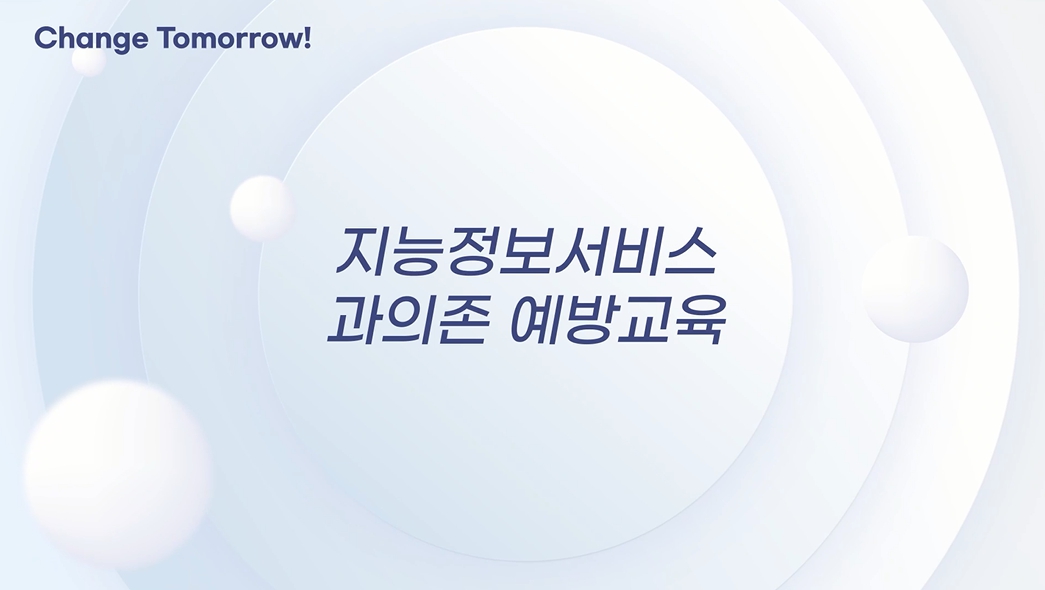 Change Tomorrow!

지능정보서비스
과의존 예방교육